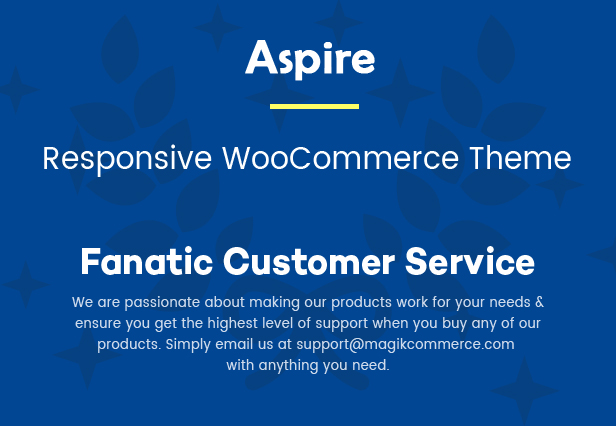 Aspire

Responsive WooCommerce Theme

Fanatic Customer Service

We are passionate about making our products work for your needs & ensure you get the highest level of support when you buy any of our products. Simply email us at support@magikcommerce.com with anything you need.